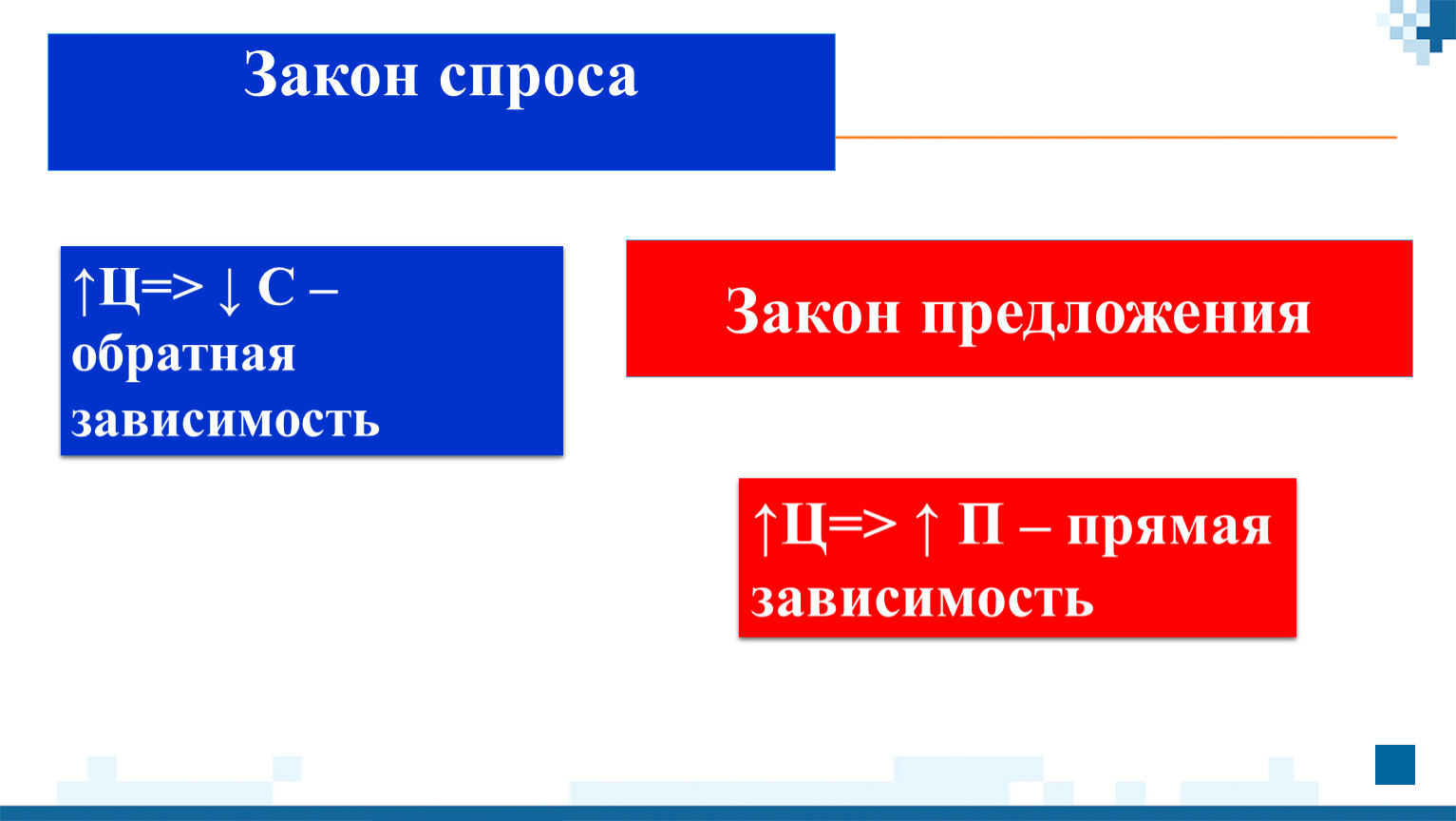 Закон спроса

↑Ц=> ↓ С – обратная зависимость

Закон предложения

↑Ц=> ↑ П – прямая зависимость